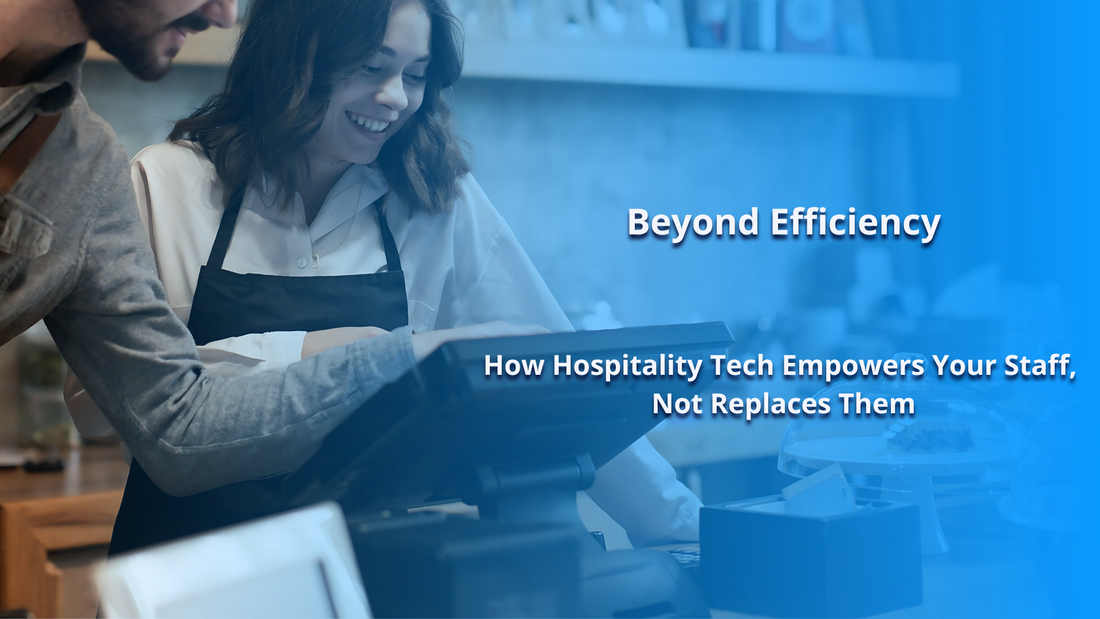 Beyond Efficiency

How Hospitality Tech Empowers Your Staff, Not Replaces Them